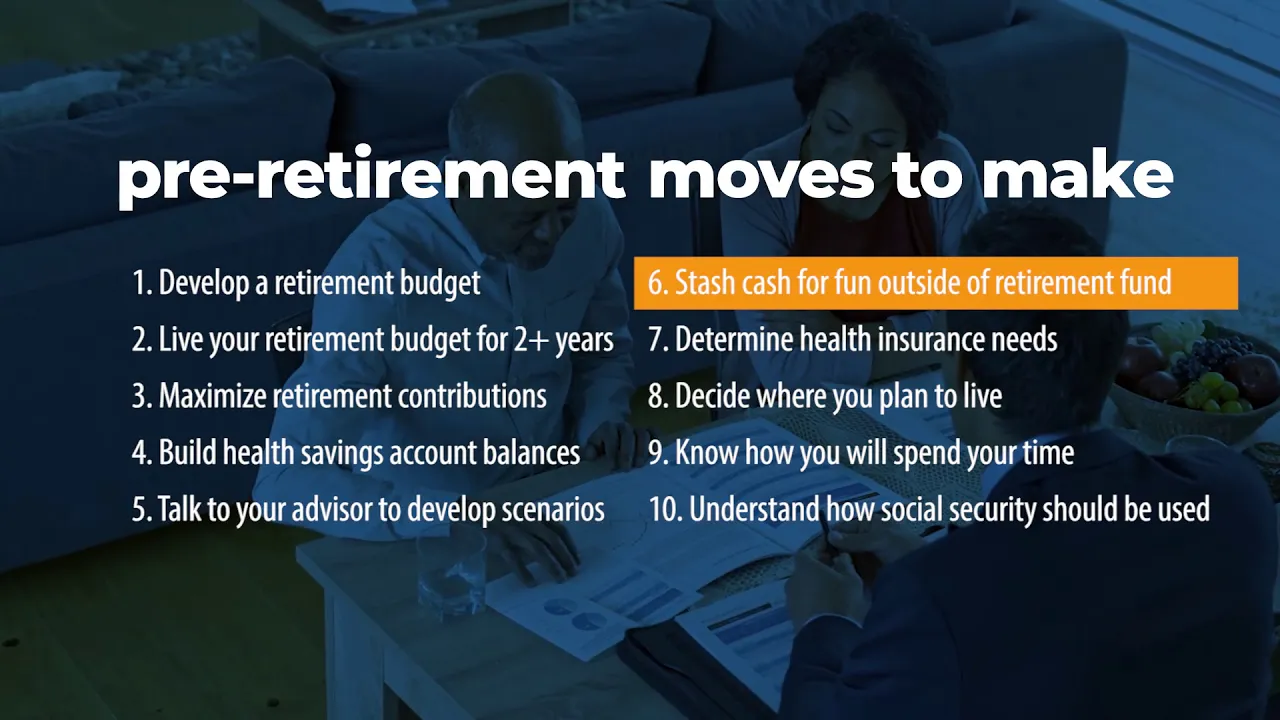 pre-retirement moves to make

1. Develop a retirement budget
2. Live your retirement budget for 2+ years
3. Maximize retirement contributions
4. Build health savings account balances
5. Talk to your advisor to develop scenarios

6. Stash cash for fun outside of retirement fund
7. Determine health insurance needs
8. Decide where you plan to live
9. Know how you will spend your time
10. Understand how social security should be used